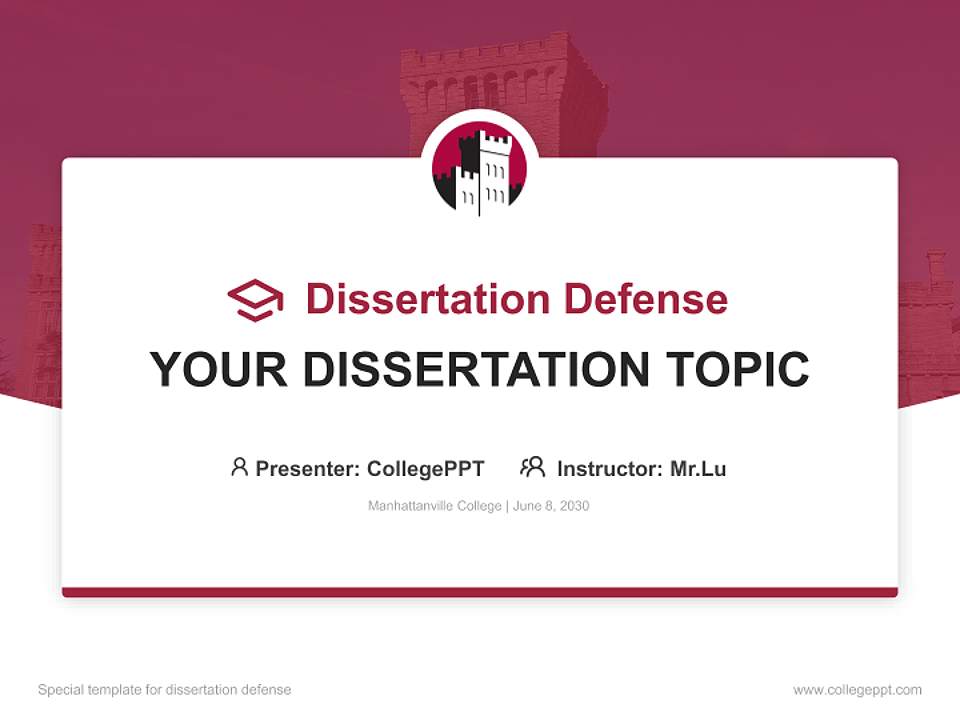 Dissertation Defense

YOUR DISSERTATION TOPIC

Presenter: CollegePPT Instructor: Mr.Lu

Manhattanville College | June 8, 2030

Special template for dissertation defense

www.collegeppt.com